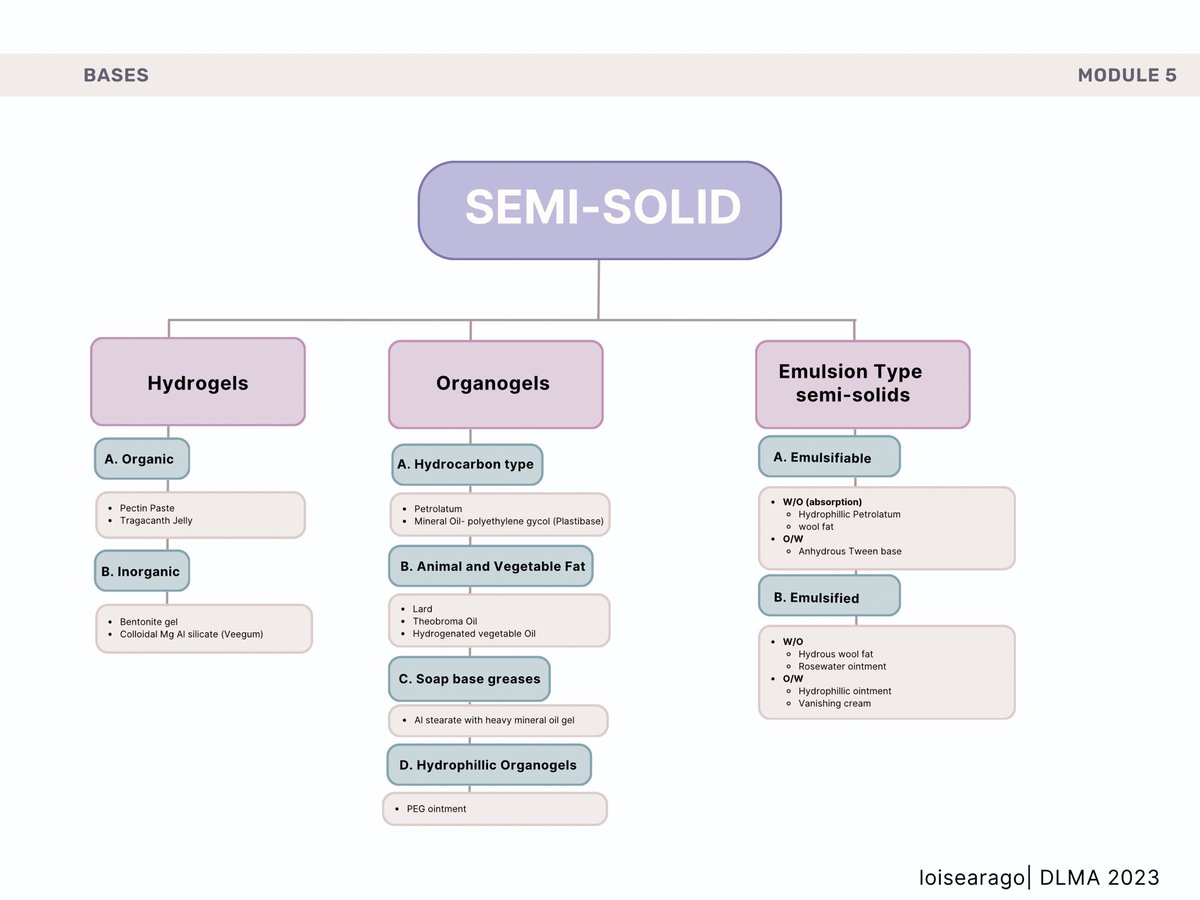 BASES

MODULE 5

SEMI-SOLID

Hydrogels

A. Organic

- Pectin Paste
- Tragacanth Jelly

B. Inorganic

- Bentonite gel
- Colloidal Mg Al silicate (Veegum)

Organogels

A. Hydrocarbon type

- Petrolatum
- Mineral Oil- polyethylene gycol (Plastibase)

B. Animal and Vegetable Fat

- Lard
- Theobroma Oil
- Hydrogenated vegetable Oil

C. Soap base greases

- Al stearate with heavy mineral oil gel

D. Hydrophillic Organogels

- PEG ointment

Emulsion Type semi-solids

A. Emulsifiable

- W/O (absorption)
  - Hydrophillic Petrolatum
  - wool fat
- O/W
  - Anhydrous Tween base

B. Emulsified

- W/O
  - Hydrous wool fat
  - Rosewater ointment
- O/W
  - Hydrophillic ointment
  - Vanishing cream

loisearago| DLMA 2023